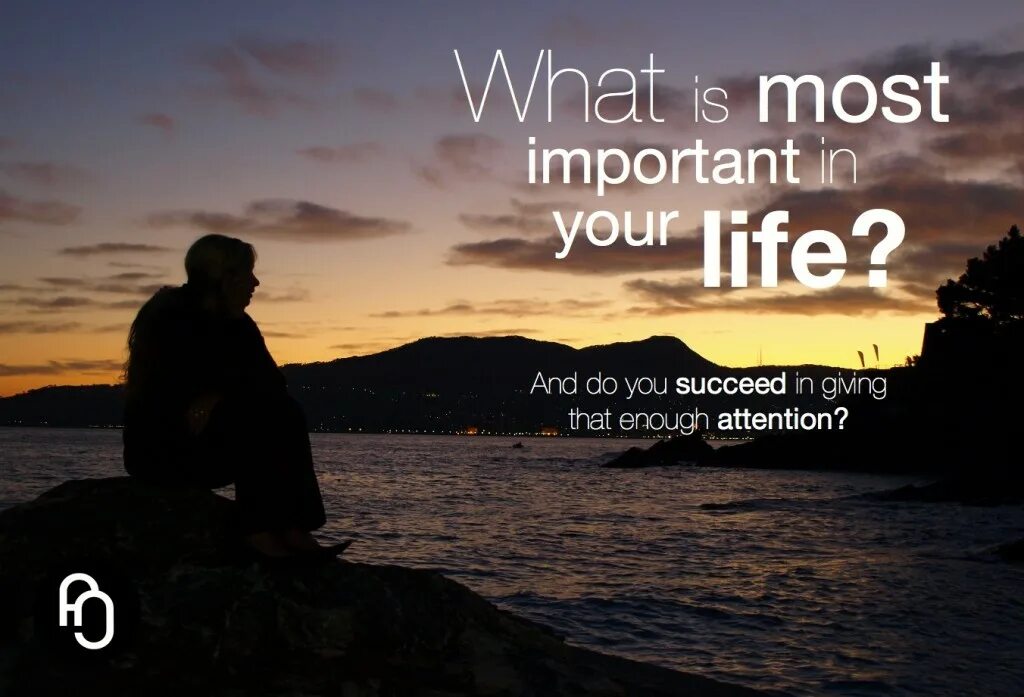 What is most important in your life?

And do you succeed in giving that enough attention?